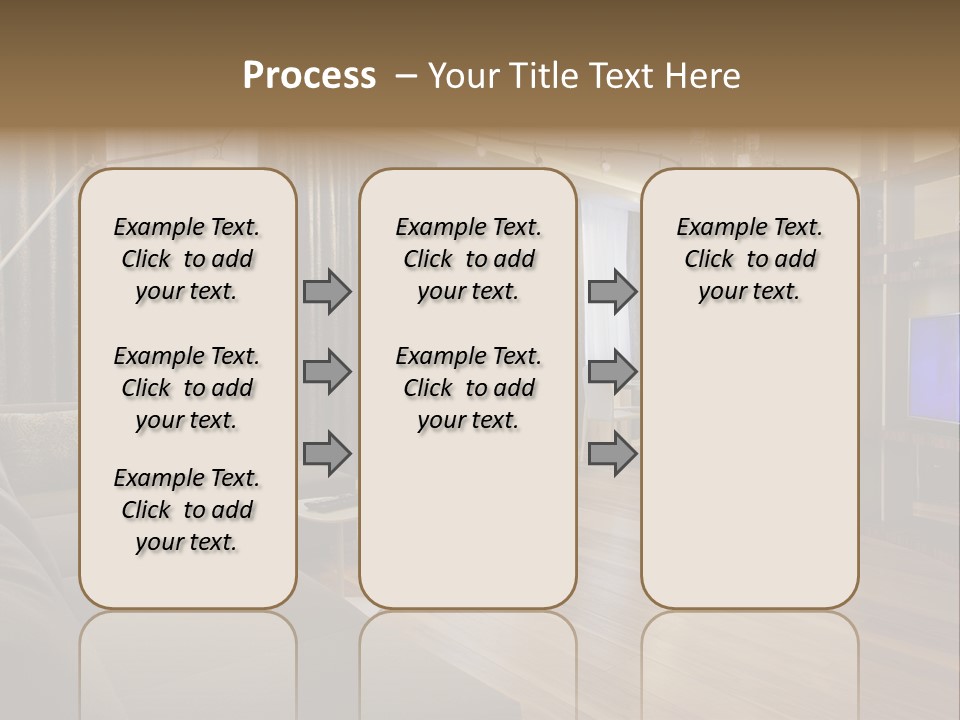 Process – Your Title Text Here

Example Text. Click to add your text.

Example Text. Click to add your text.

Example Text. Click to add your text.

Example Text. Click to add your text.

Example Text. Click to add your text.

Example Text. Click to add your text.